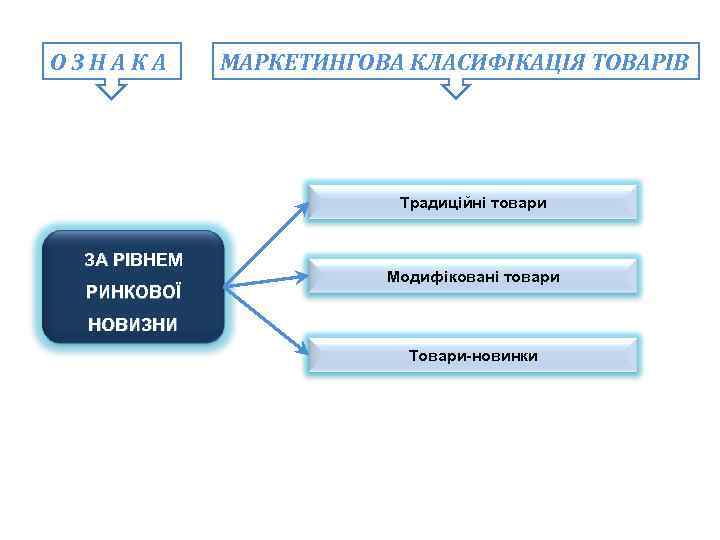 О З Н А К А

МАРКЕТИНГОВА КЛАСИФІКАЦІЯ ТОВАРІВ

ЗА РІВНЕМ РИНКОВОЇ НОВИЗНИ

Традиційні товари

Модифіковані товари

Товари-новинки